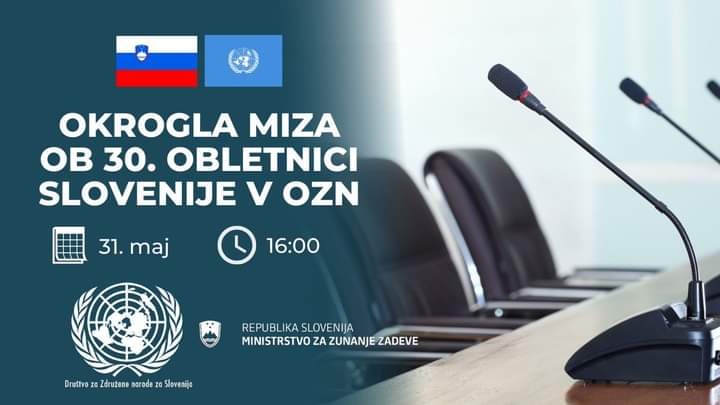 OKROGLA MIZA
OB 30. OBLETNICI
SLOVENIJE V OZN

31. maj

16:00

Društvo za Združene narode za Slovenijo

REPUBLIKA SLOVENIJA
MINISTRSTVO ZA ZUNANJE ZADEVE